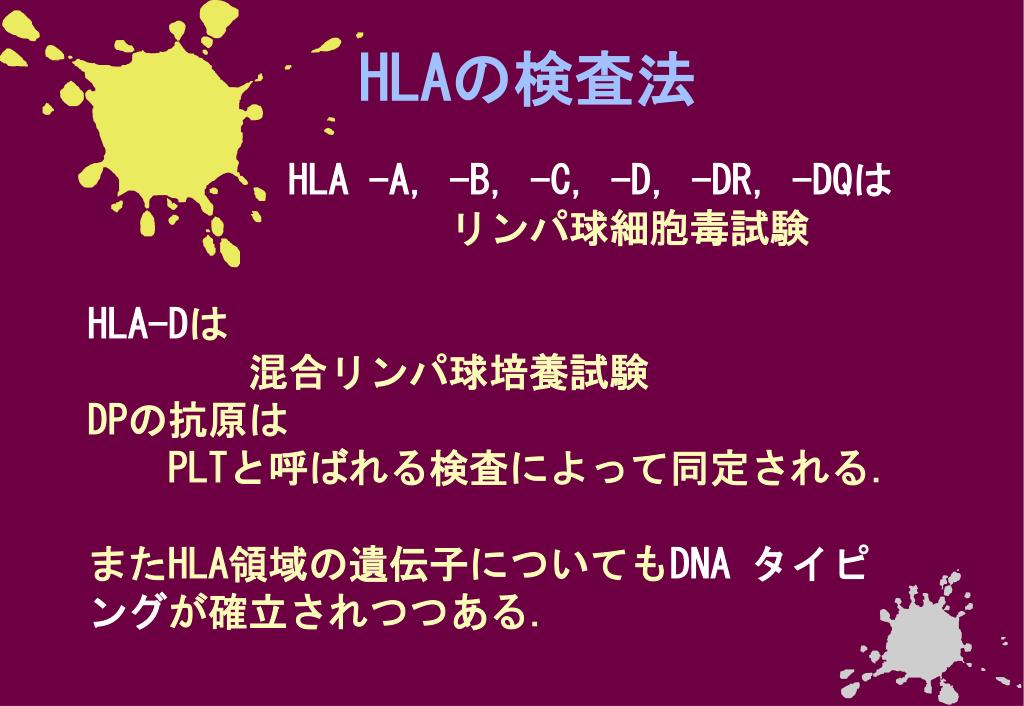 HLAの検査法

HLA -A, -B, -C, -D, -DR, -DQは
リンパ球細胞毒試験

HLA-Dは
混合リンパ球培養試験
DPの抗原は
PLTと呼ばれる検査によって同定される.

またHLA領域の遺伝子についてもDNA タイピングが確立されつつある.